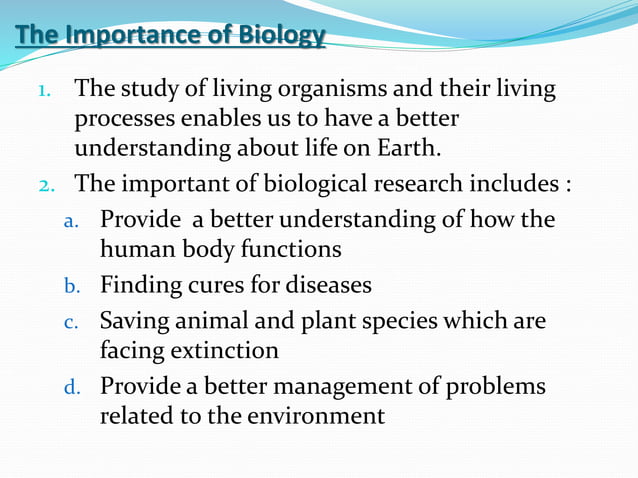 The Importance of Biology

1. The study of living organisms and their living processes enables us to have a better understanding about life on Earth.
2. The important of biological research includes :
a. Provide a better understanding of how the human body functions
b. Finding cures for diseases
c. Saving animal and plant species which are facing extinction
d. Provide a better management of problems related to the environment